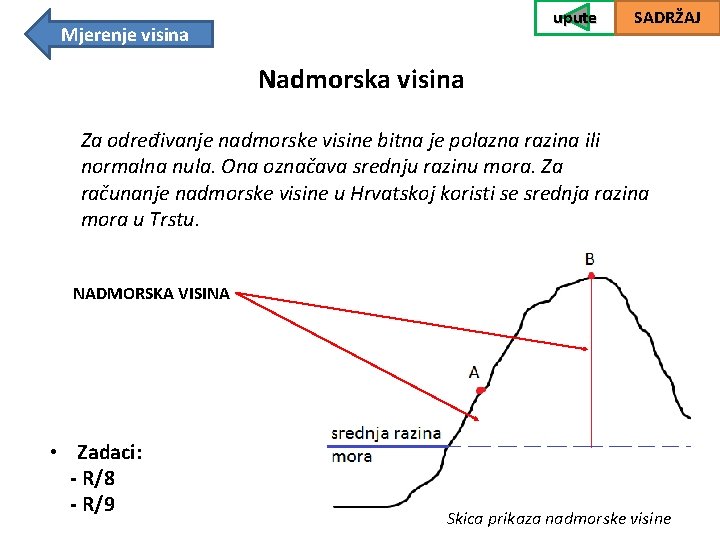 Mjerenje visina

upute

SADRŽAJ

Nadmorska visina

Za određivanje nadmorske visine bitna je polazna razina ili normalna nula. Ona označava srednju razinu mora. Za računanje nadmorske visine u Hrvatskoj koristi se srednja razina mora u Trstu.

NADMORSKA VISINA

B

A

srednja razina mora

• Zadaci:
- R/8
- R/9

Skica prikaza nadmorske visine